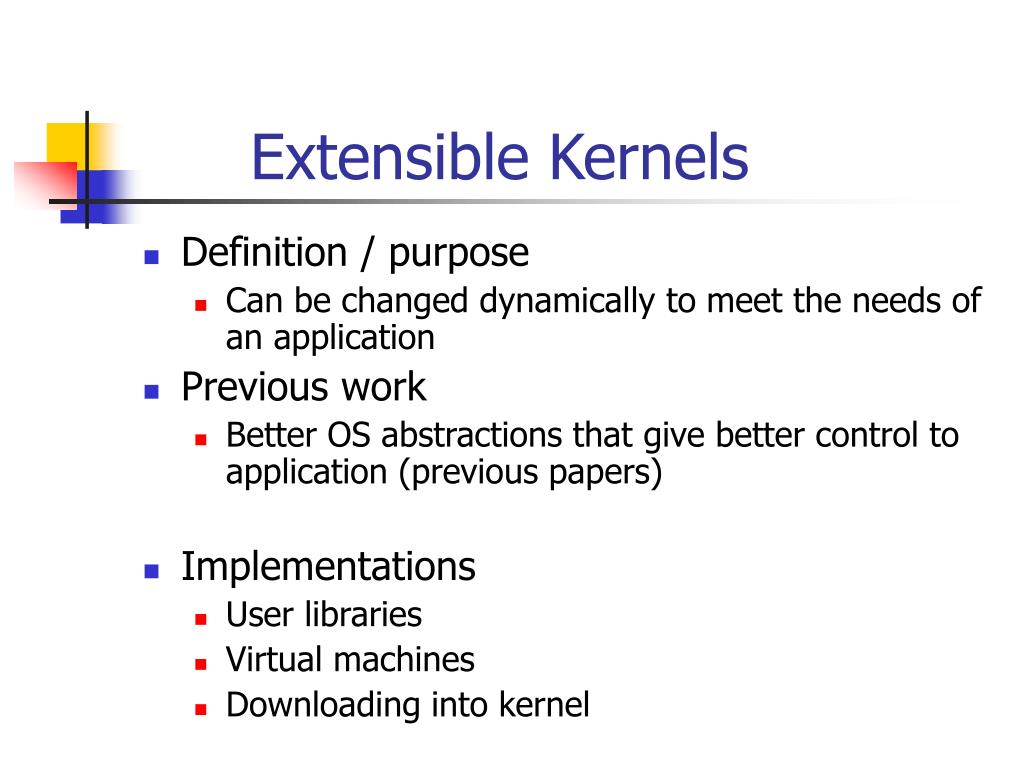 Extensible Kernels

- Definition / purpose
  - Can be changed dynamically to meet the needs of an application
- Previous work
  - Better OS abstractions that give better control to application (previous papers)

- Implementations
  - User libraries
  - Virtual machines
  - Downloading into kernel